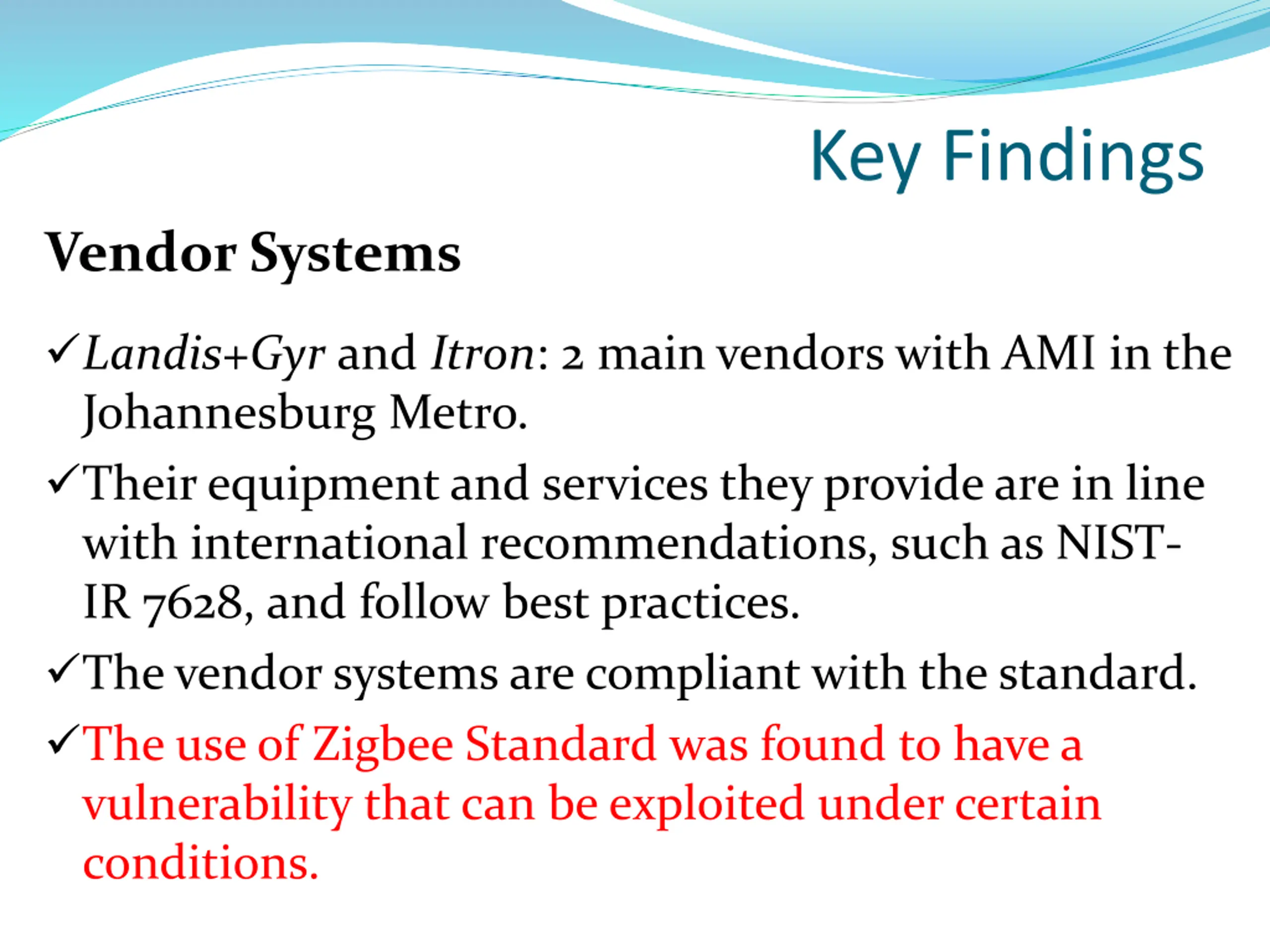 Key Findings

Vendor Systems

✓Landis+Gyr and Itron: 2 main vendors with AMI in the Johannesburg Metro.

✓Their equipment and services they provide are in line with international recommendations, such as NIST-IR 7628, and follow best practices.

✓The vendor systems are compliant with the standard.

✓The use of Zigbee Standard was found to have a vulnerability that can be exploited under certain conditions.